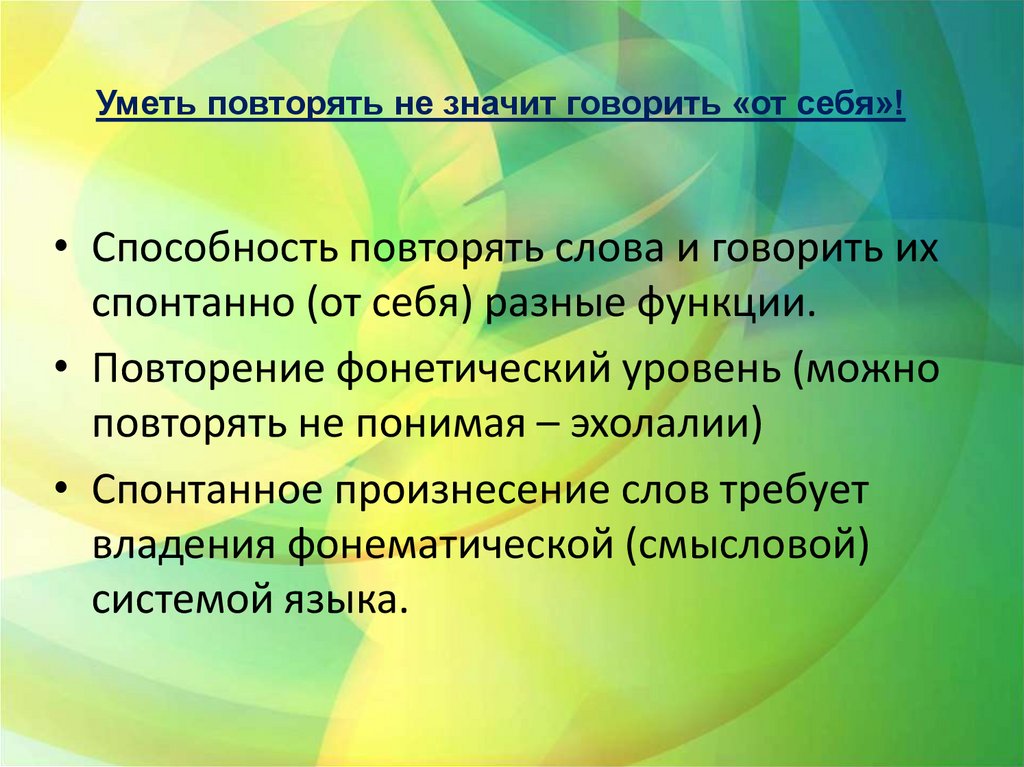 Уметь повторять не значит говорить «от себя»!

• Способность повторять слова и говорить их спонтанно (от себя) разные функции.
• Повторение фонетический уровень (можно повторять не понимая – эхолалии)
• Спонтанное произнесение слов требует владения фонематической (смысловой) системой языка.